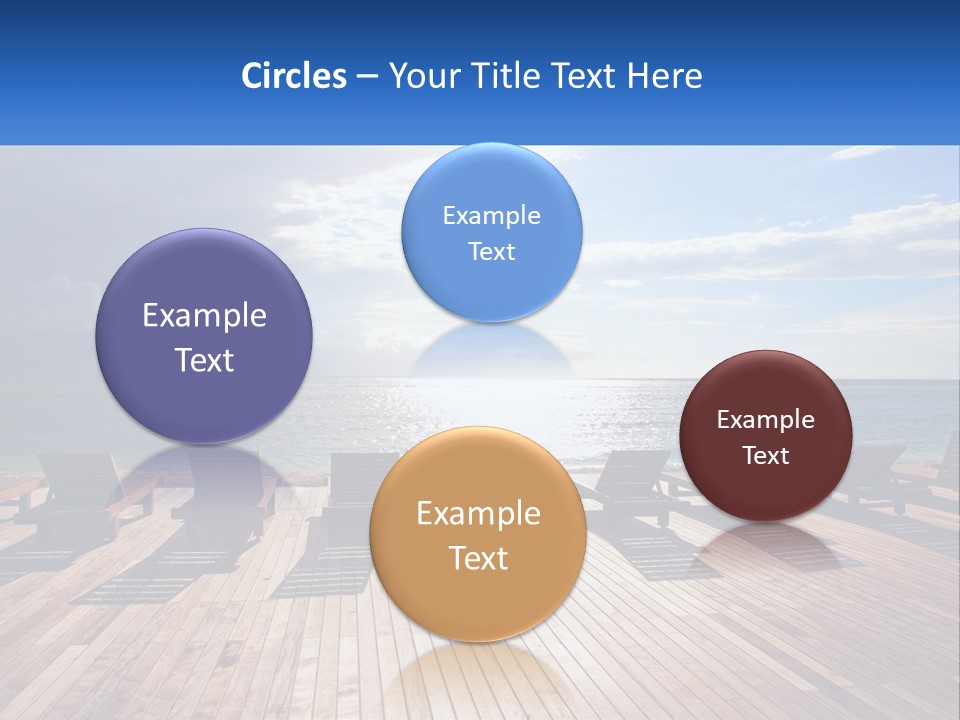 Circles – Your Title Text Here

Example Text

Example Text

Example Text

Example Text